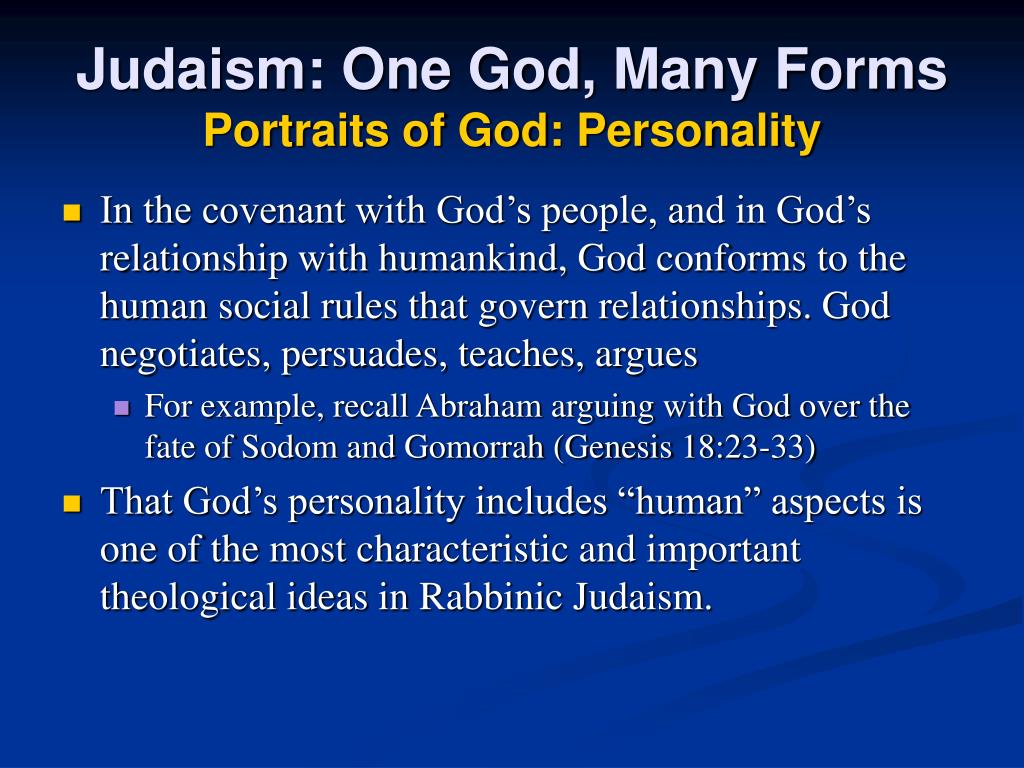 Judaism: One God, Many Forms
Portraits of God: Personality

In the covenant with God’s people, and in God’s relationship with humankind, God conforms to the human social rules that govern relationships. God negotiates, persuades, teaches, argues

For example, recall Abraham arguing with God over the fate of Sodom and Gomorrah (Genesis 18:23-33)

That God’s personality includes “human” aspects is one of the most characteristic and important theological ideas in Rabbinic Judaism.